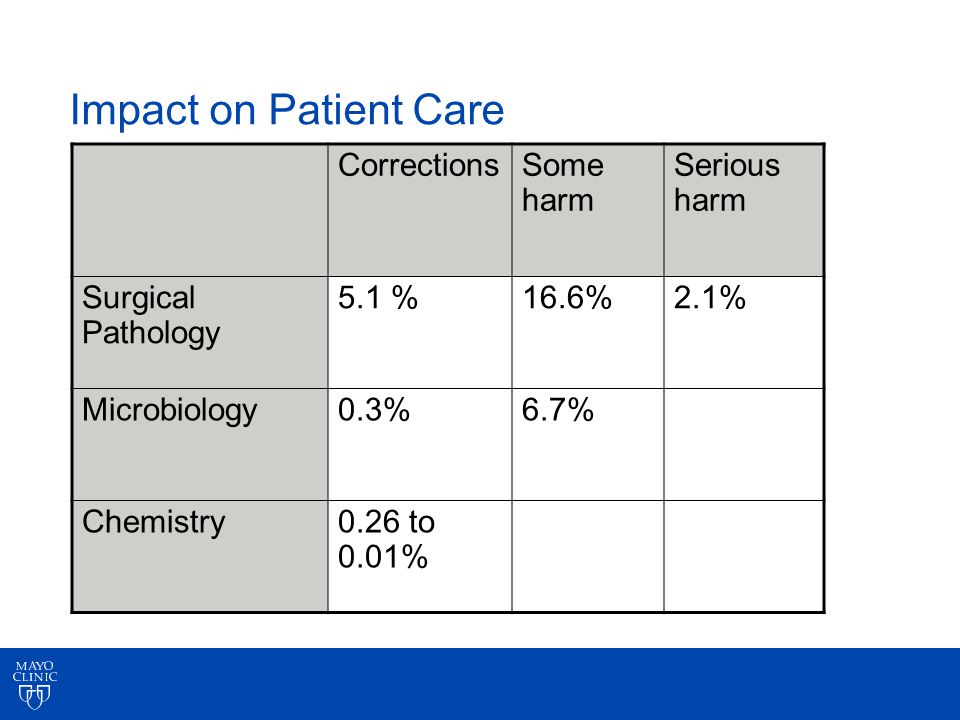 Impact on Patient Care

| | Corrections | Some harm | Serious harm |
|---|---|---|---|
| Surgical Pathology | 5.1 % | 16.6% | 2.1% |
| Microbiology | 0.3% | 6.7% | |
| Chemistry | 0.26 to 0.01% | | |

MAYO CLINIC